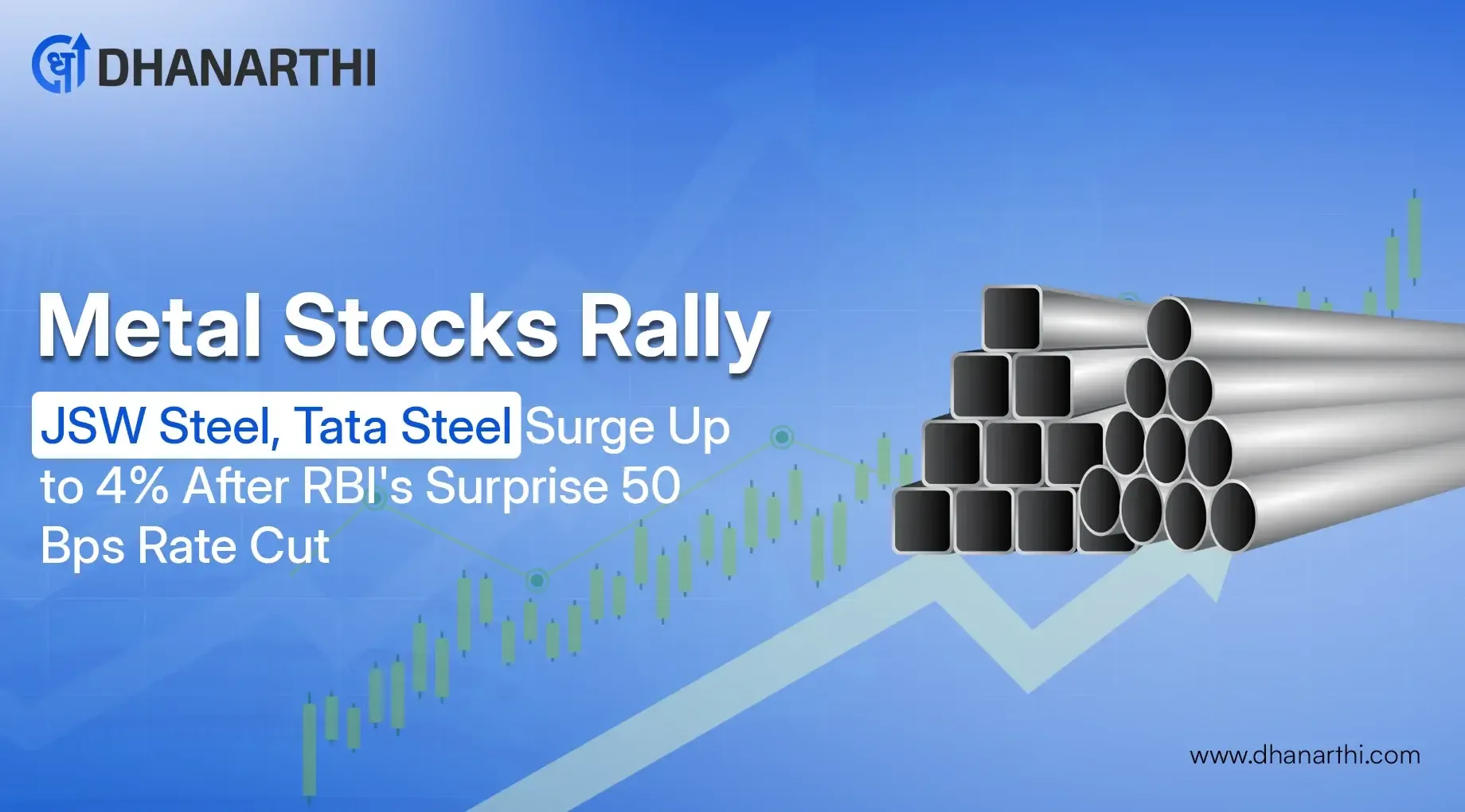 ध DHANARTHI

Metal Stocks Rally

JSW Steel, Tata Steel Surge Up to 4% After RBI's Surprise 50 Bps Rate Cut

www.dhanarthi.com